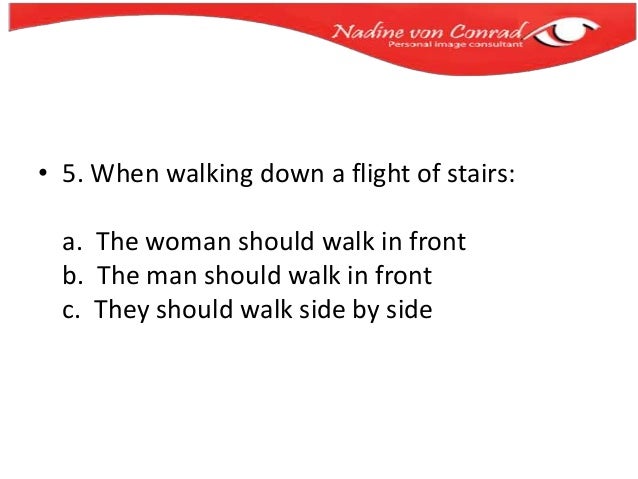 Nadine von Conrad
Personal image consultant

• 5. When walking down a flight of stairs:

a. The woman should walk in front
b. The man should walk in front
c. They should walk side by side